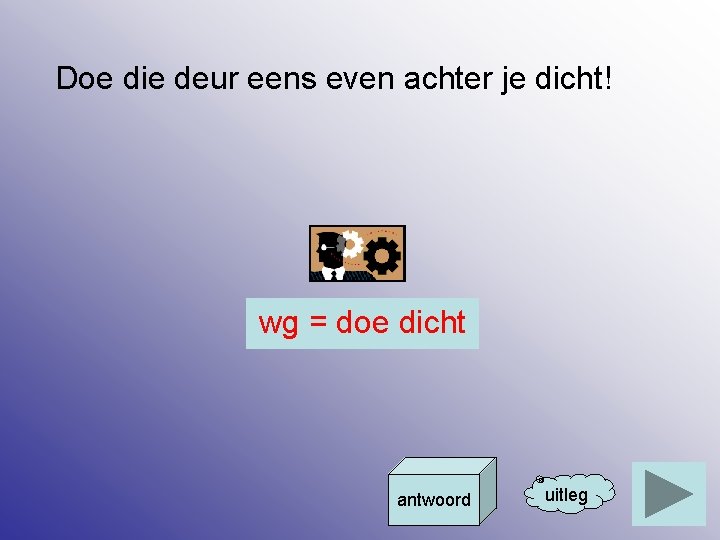 Doe die deur eens even achter je dicht!

wg = doe dicht

antwoord

uitleg